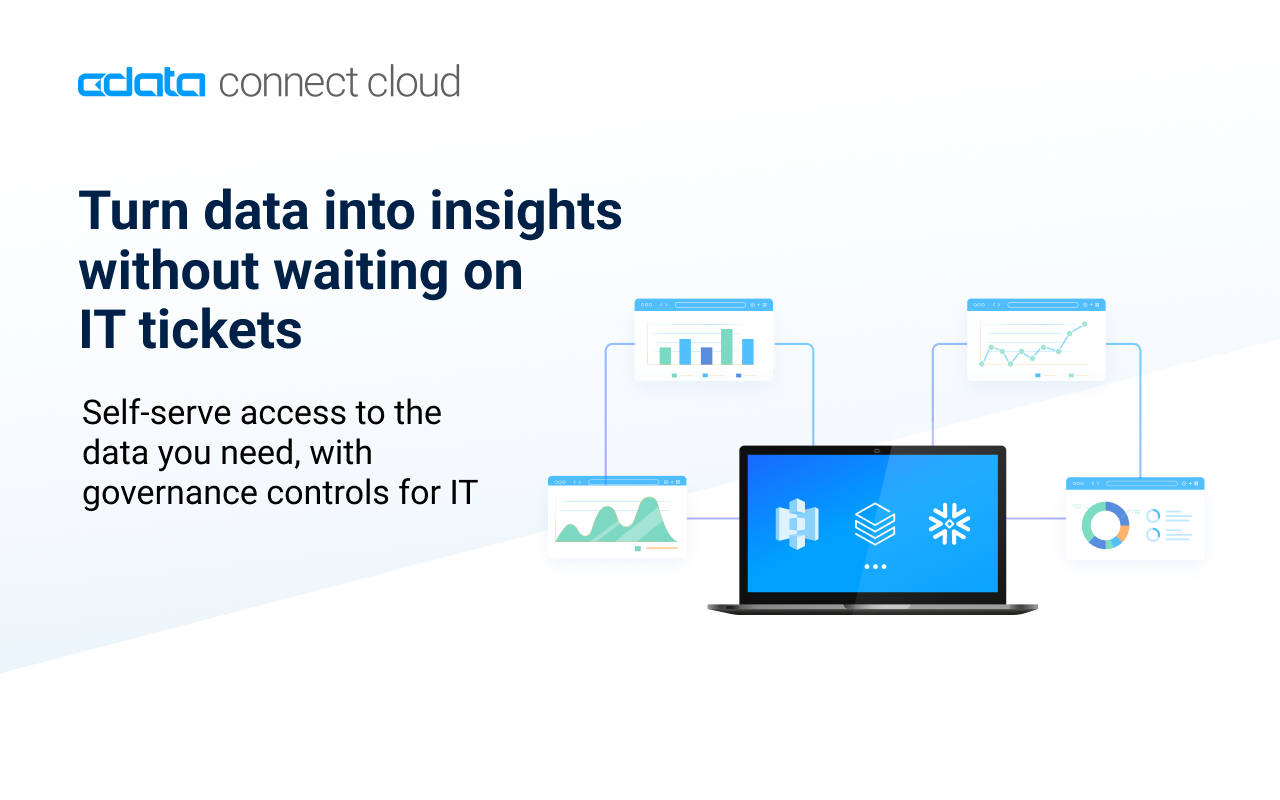 cdata connect cloud

Turn data into insights without waiting on IT tickets

Self-serve access to the data you need, with governance controls for IT